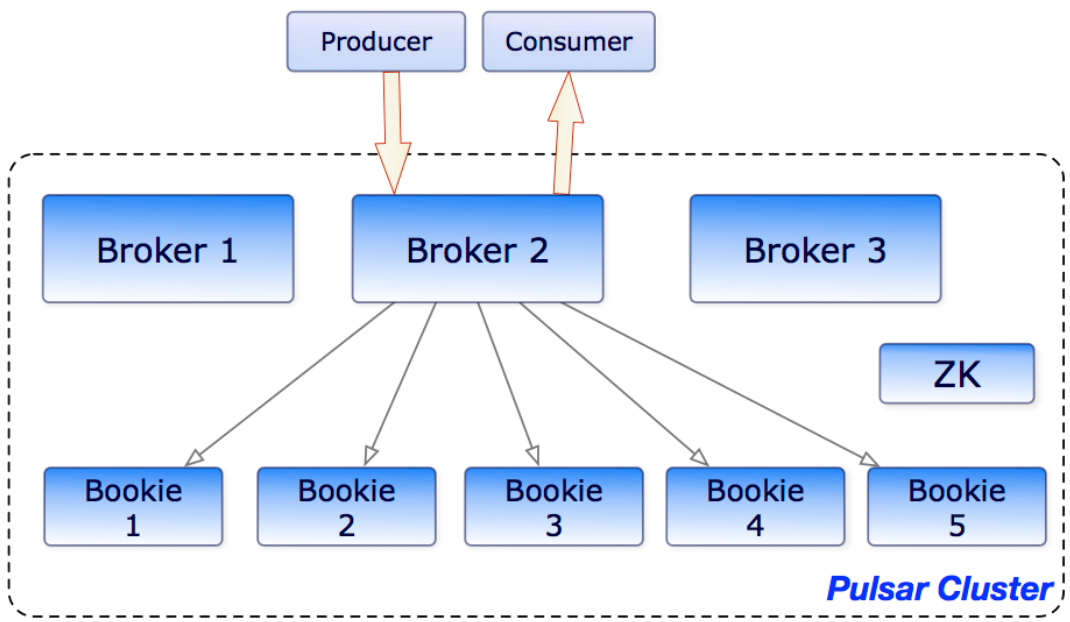 Producer
Consumer

Broker 1
Broker 2
Broker 3

ZK

Bookie 1
Bookie 2
Bookie 3
Bookie 4
Bookie 5

Pulsar Cluster